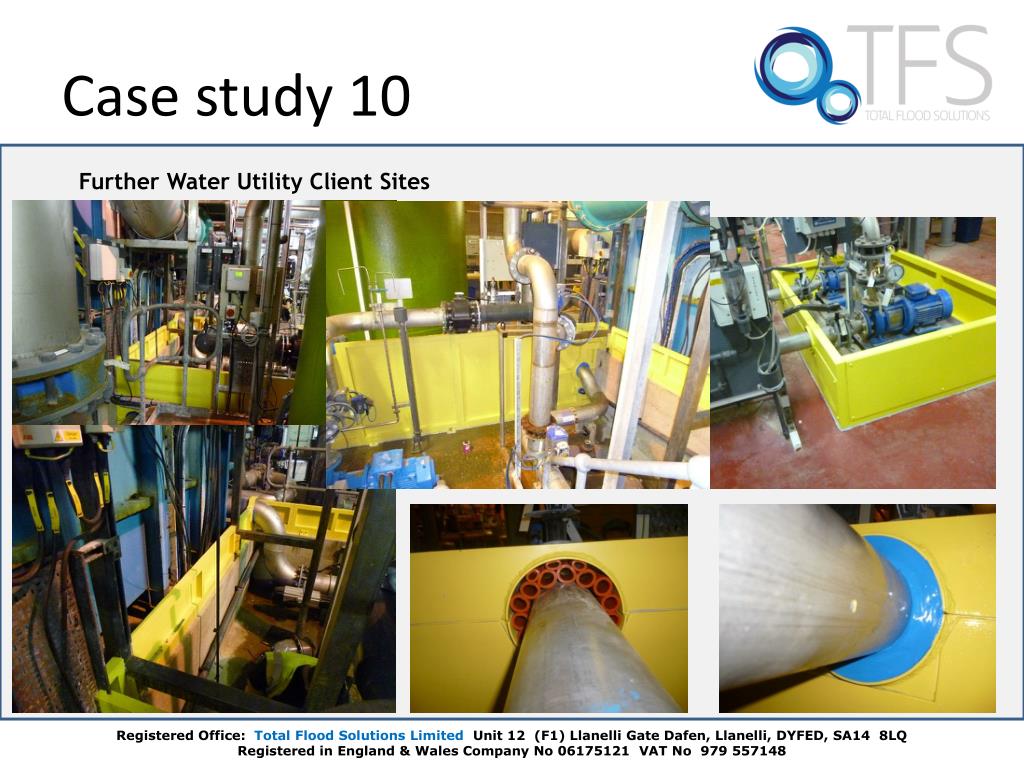 Case study 10

TFS
TOTAL FLOOD SOLUTIONS

Further Water Utility Client Sites

Registered Office: Total Flood Solutions Limited Unit 12 (F1) Llanelli Gate Dafen, Llanelli, DYFED, SA14 8LQ
Registered in England & Wales Company No 06175121 VAT No 979 557148